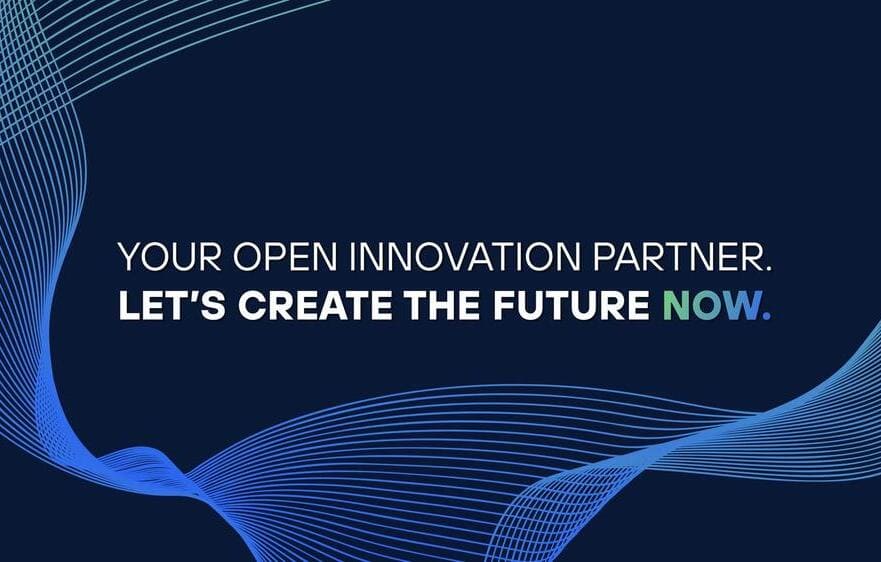 YOUR OPEN INNOVATION PARTNER.
LET'S CREATE THE FUTURE NOW.